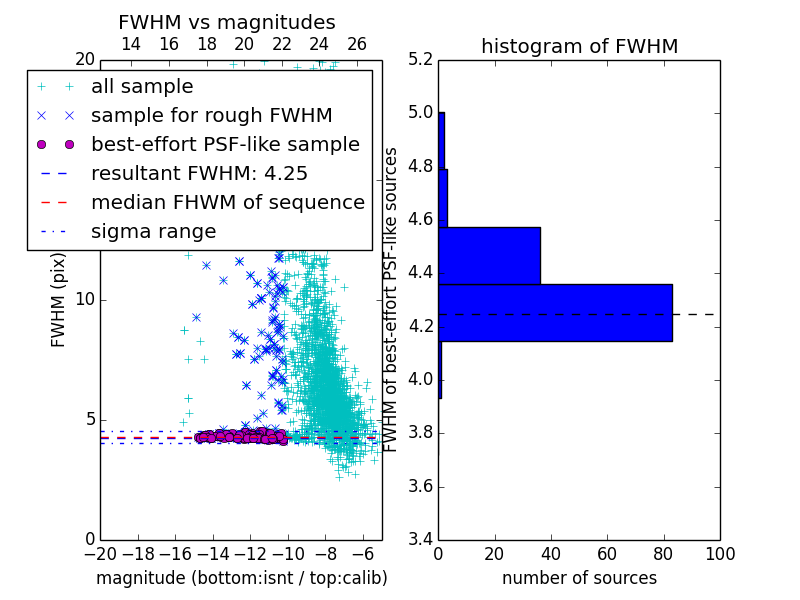 FWHM vs magnitudes

14 16 18 20 22 24 26

20

all sample
sample for rough FWHM
best-effort PSF-like sample
resultant FWHM: 4.25
median FHWM of sequence
sigma range

FWHM (pix)

10

5

0

−20 −18 −16 −14 −12 −10 −8 −6

magnitude (bottom:isnt / top:calib)

histogram of FWHM

5.2
5.0
4.8
4.6
4.4
4.2
4.0
3.8
3.6
3.4

FWHM of best-effort PSF-like sources

0 20 40 60 80 100

number of sources